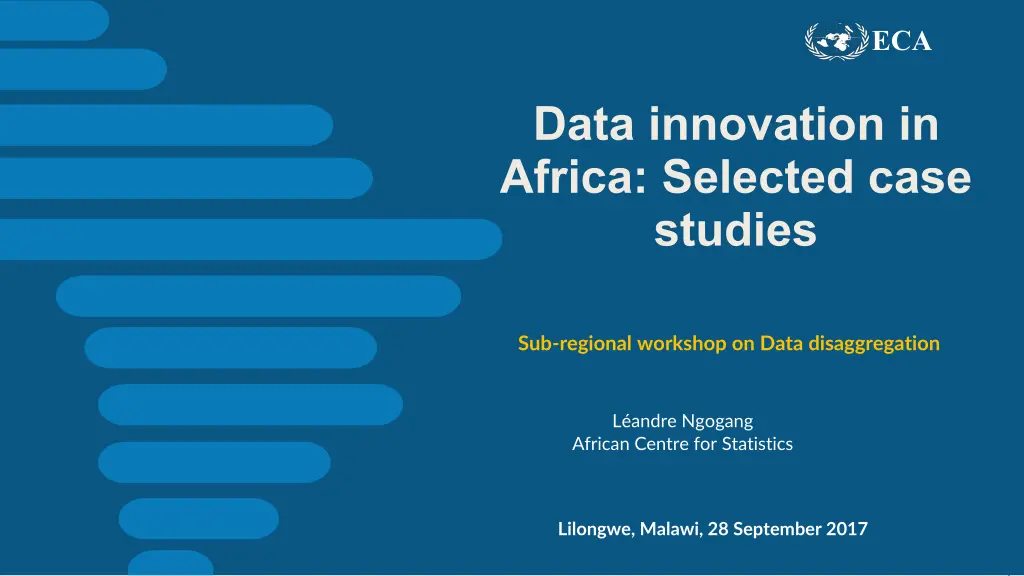 ECA

Data innovation in Africa: Selected case studies

Sub-regional workshop on Data disaggregation

Léandre Ngogang
African Centre for Statistics

Lilongwe, Malawi, 28 September 2017